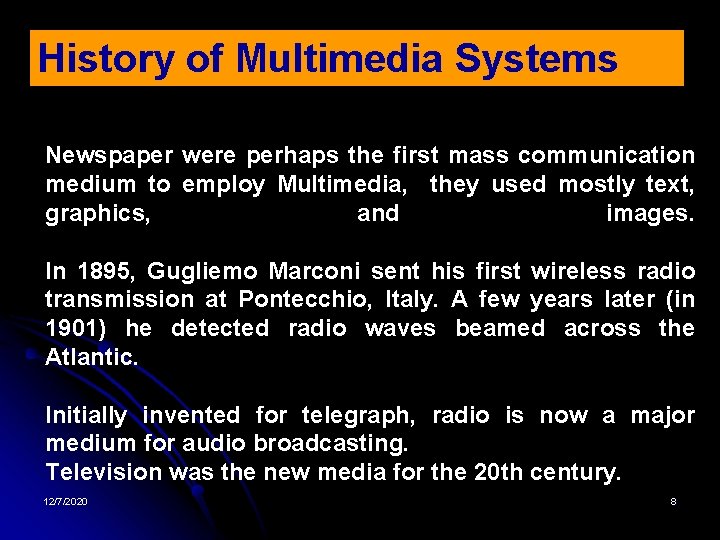 History of Multimedia Systems

Newspaper were perhaps the first mass communication medium to employ Multimedia, they used mostly text, graphics, and images.

In 1895, Gugliemo Marconi sent his first wireless radio transmission at Pontecchio, Italy. A few years later (in 1901) he detected radio waves beamed across the Atlantic.

Initially invented for telegraph, radio is now a major medium for audio broadcasting.
Television was the new media for the 20th century.

12/7/2020

8